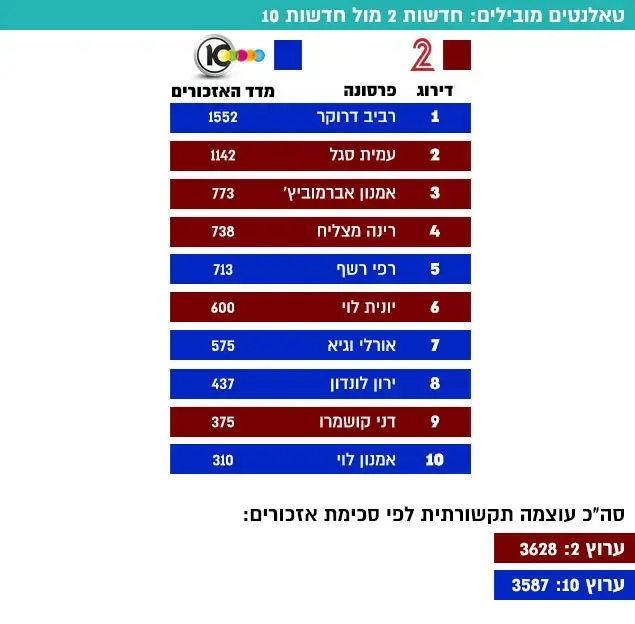 טאלנטים מובילים: חדשות 2 מול חדשות 10

2

10

| דירוג | פרסונה | מדד האזכורים |
|---|---|---|
| 1 | רביב דרוקר | 1552 |
| 2 | עמית סגל | 1142 |
| 3 | אמנון אברמוביץ' | 773 |
| 4 | רינה מצליח | 738 |
| 5 | רפי רשף | 713 |
| 6 | יונית לוי | 600 |
| 7 | אורלי וגיא | 575 |
| 8 | ירון לונדון | 437 |
| 9 | דני קושמרו | 375 |
| 10 | אמנון לוי | 310 |

סה"כ עוצמה תקשורתית לפי סכימת אזכורים:

ערוץ 2: 3628

ערוץ 10: 3587